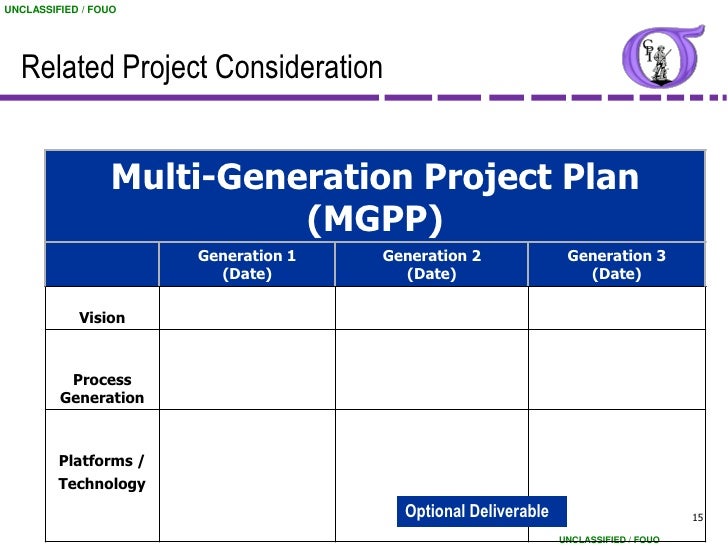 UNCLASSIFIED / FOUO

Related Project Consideration

CPI

Multi-Generation Project Plan (MGPP)

| | Generation 1 (Date) | Generation 2 (Date) | Generation 3 (Date) |
|---|---|---|---|
| Vision | | | |
| Process Generation | | | |
| Platforms / Technology | | | |

Optional Deliverable

15

UNCLASSIFIED / FOUO